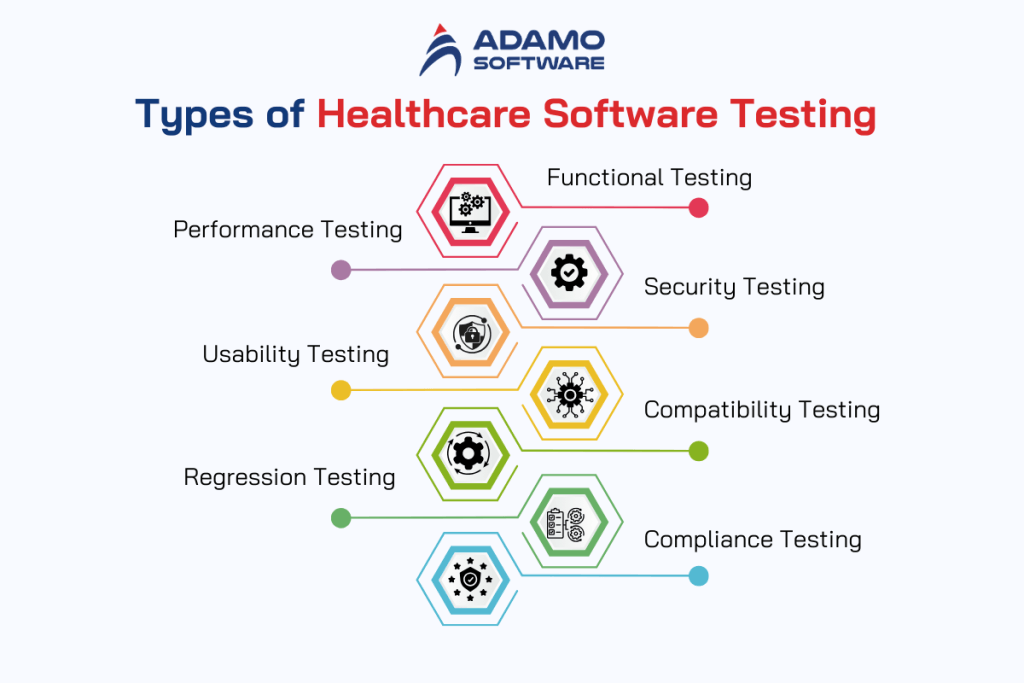 ADAMO SOFTWARE

Types of Healthcare Software Testing

Functional Testing

Performance Testing

Security Testing

Usability Testing

Compatibility Testing

Regression Testing

Compliance Testing